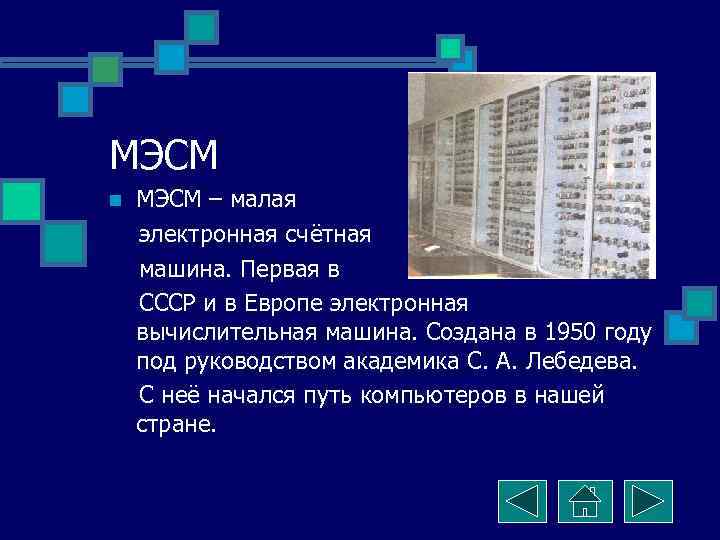 МЭСМ

МЭСМ – малая электронная счётная машина. Первая в СССР и в Европе электронная вычислительная машина. Создана в 1950 году под руководством академика С. А. Лебедева.

С неё начался путь компьютеров в нашей стране.